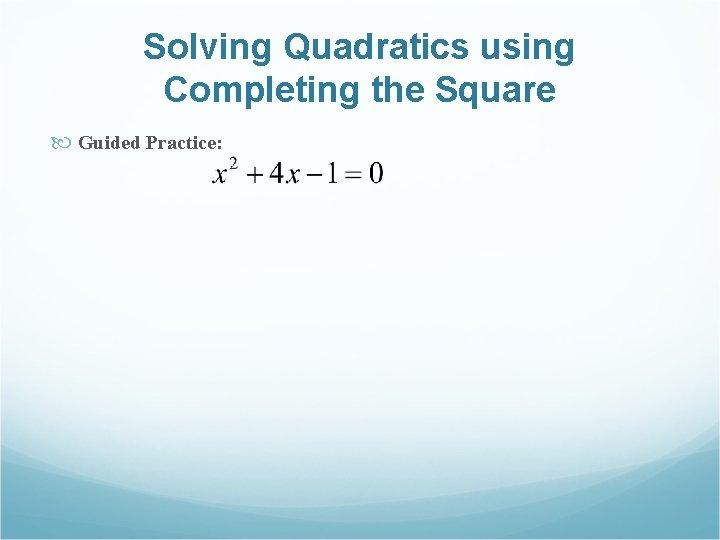 Solving Quadratics using Completing the Square

Guided Practice:

$x^2 + 4x - 1 = 0$